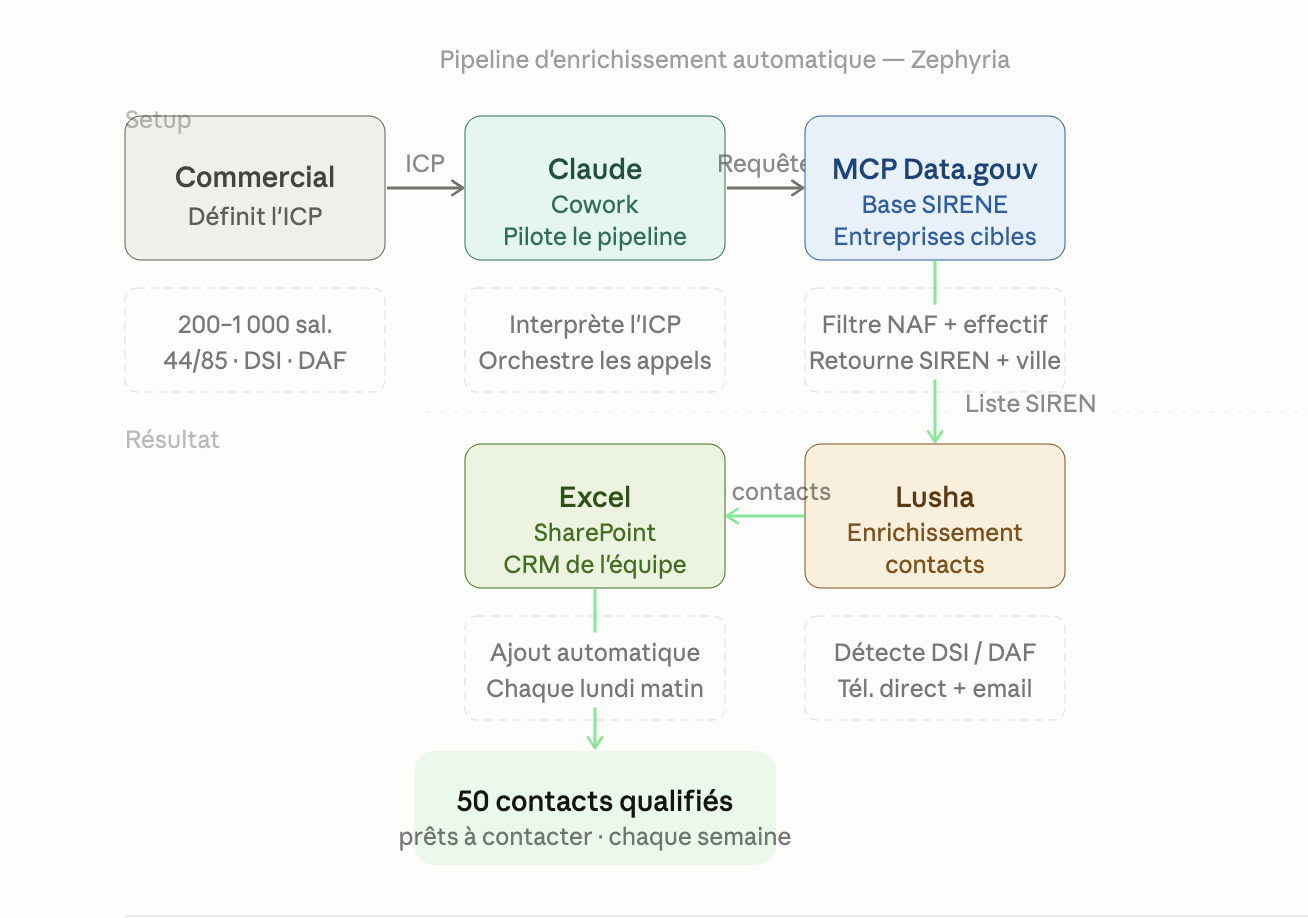 Pipeline d'enrichissement automatique — Zephyria

Setup

Commercial
Définit l'ICP

ICP

Claude
Cowork
Pilote le pipeline

Requête

MCP Data.gouv
Base SIRENE
Entreprises cibles

200–1 000 sal.
44/85 · DSI · DAF

Interprète l'ICP
Orchestre les appels

Filtre NAF + effectif
Retourne SIREN + ville

Liste SIREN

Résultat

Excel
SharePoint
CRM de l'équipe

contacts

Lusha
Enrichissement
contacts

Ajout automatique
Chaque lundi matin

Détecte DSI / DAF
Tél. direct + email

50 contacts qualifiés
prêts à contacter · chaque semaine